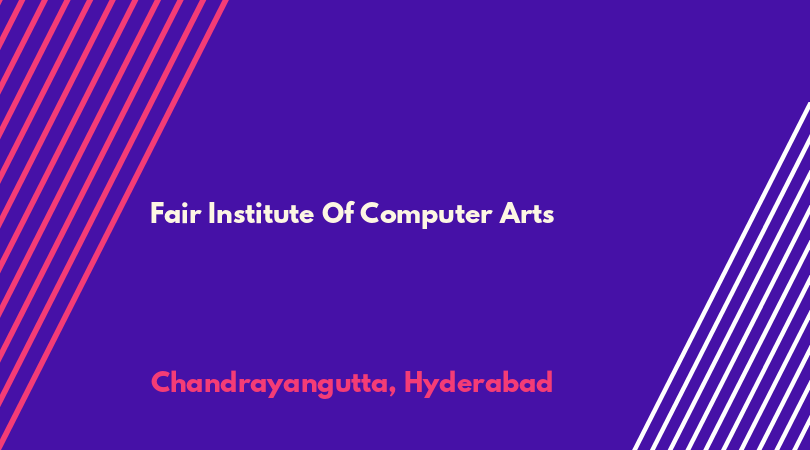 Fair Institute Of Computer Arts

Chandrayangutta, Hyderabad